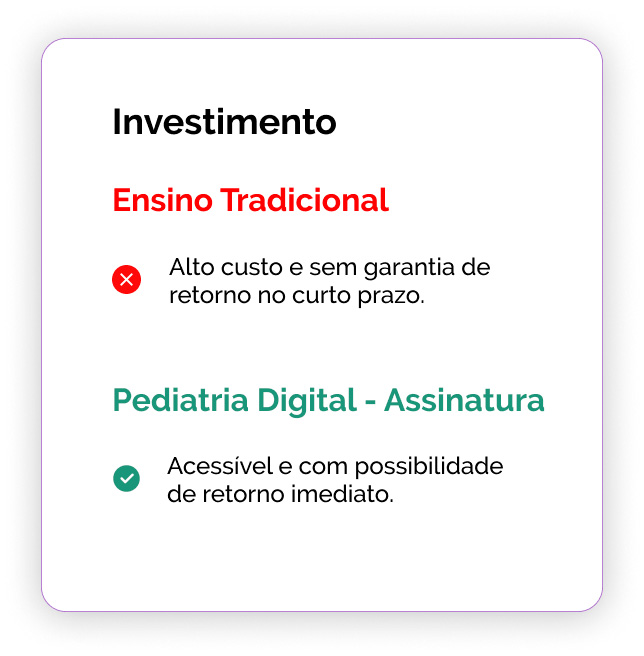 Investimento

Ensino Tradicional

Alto custo e sem garantia de retorno no curto prazo.

Pediatria Digital - Assinatura

Acessível e com possibilidade de retorno imediato.